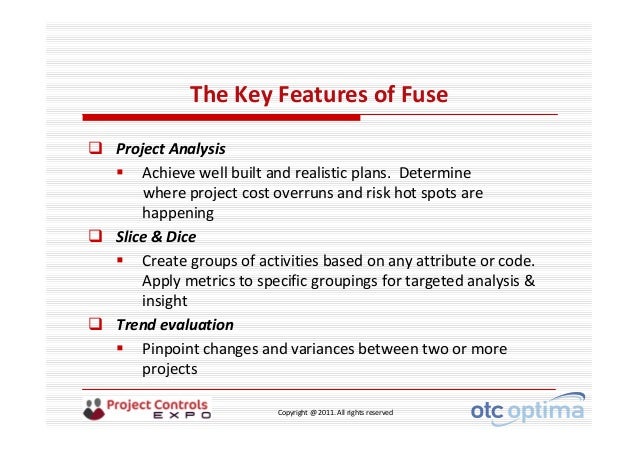 The Key Features of Fuse

❑ Project Analysis
▪ Achieve well built and realistic plans. Determine where project cost overruns and risk hot spots are happening

❑ Slice & Dice
▪ Create groups of activities based on any attribute or code. Apply metrics to specific groupings for targeted analysis & insight

❑ Trend evaluation
▪ Pinpoint changes and variances between two or more projects

Project Controls EXPO

Copyright @ 2011. All rights reserved

otc optima